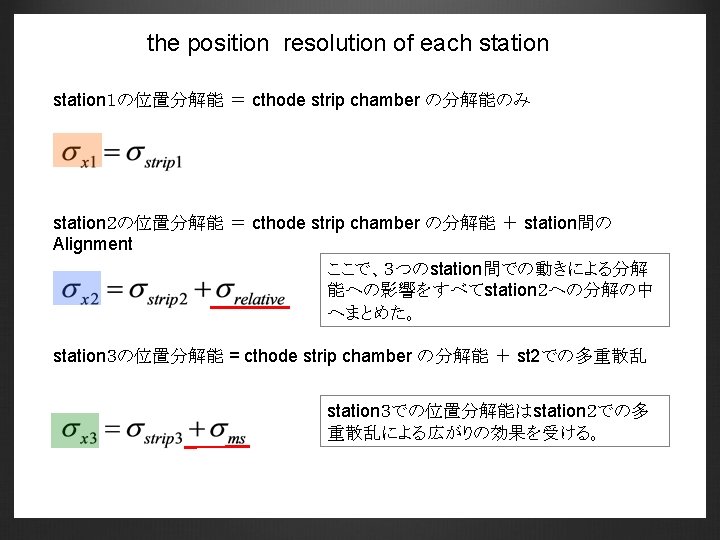 the position resolution of each station

station1の位置分解能 ＝ cthode strip chamber の分解能のみ

$\sigma_{x1} = \sigma_{strip1}$

station2の位置分解能 ＝ cthode strip chamber の分解能 ＋ station間のAlignment

$\sigma_{x2} = \sigma_{strip2} + \sigma_{relative}$

ここで、３つのstation間での動きによる分解能への影響をすべてstation2への分解の中へまとめた。

station3の位置分解能 = cthode strip chamber の分解能 ＋ st2での多重散乱

$\sigma_{x3} = \sigma_{strip3} + \sigma_{ms}$

station3での位置分解能はstation2での多重散乱による広がりの効果を受ける。